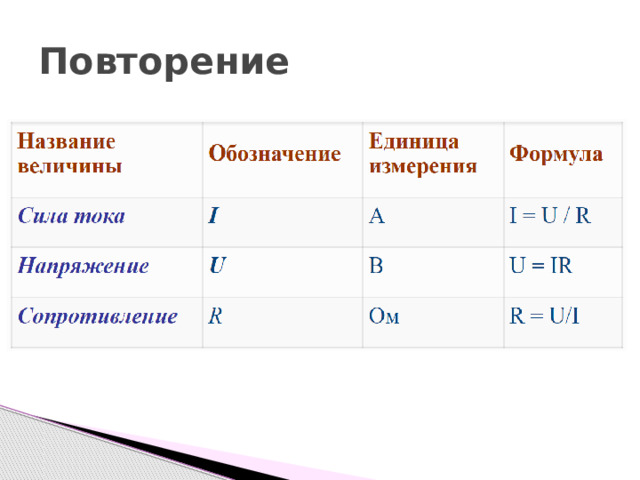 Повторение

| Название величины | Обозначение | Единица измерения | Формула |
|---|---|---|---|
| Сила тока | $I$ | А | $I = U / R$ |
| Напряжение | $U$ | В | $U = IR$ |
| Сопротивление | $R$ | Ом | $R = U/I$ |